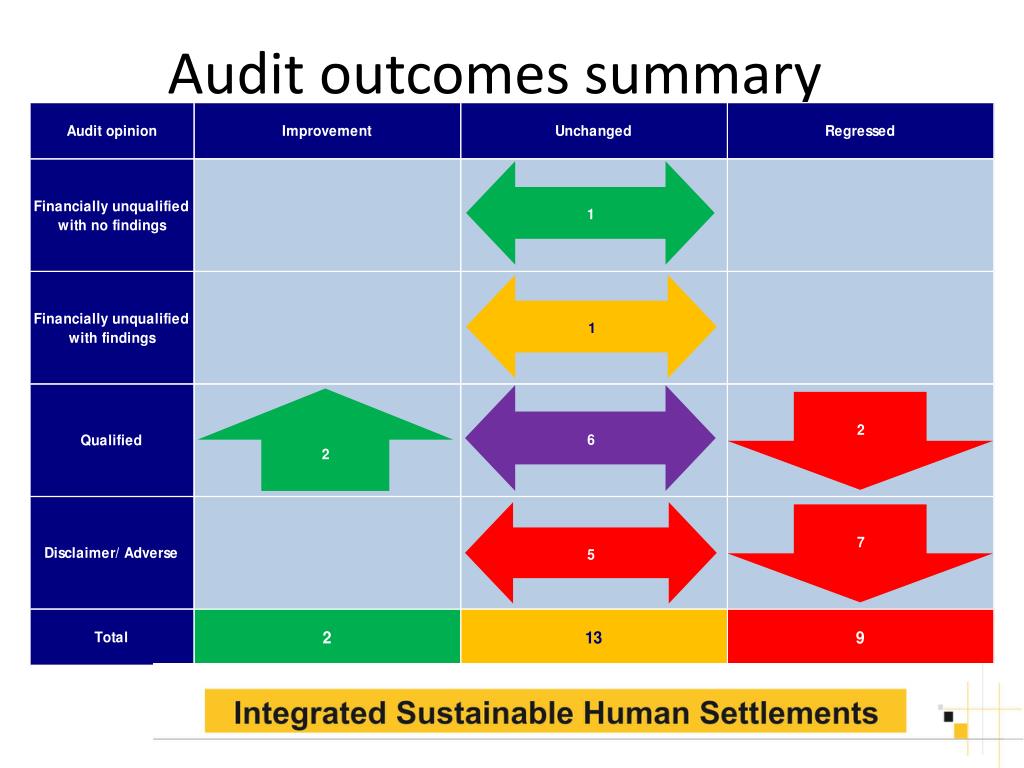 Audit outcomes summary

| Audit opinion | Improvement | Unchanged | Regressed |
|---|---|---|---|
| Financially unqualified with no findings | | 1 | |
| Financially unqualified with findings | | 1 | |
| Qualified | 2 | 6 | 2 |
| Disclaimer/ Adverse | | 5 | 7 |
| Total | 2 | 13 | 9 |

Integrated Sustainable Human Settlements